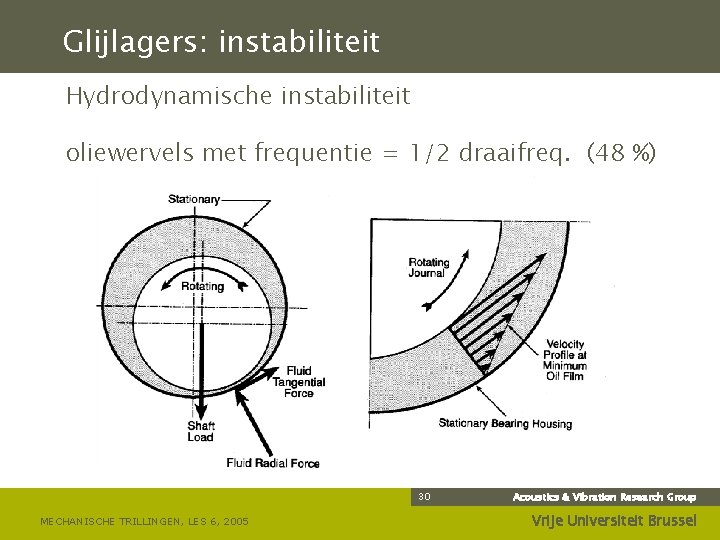 Glijlagers: instabiliteit

Hydrodynamische instabiliteit

oliewervels met frequentie = 1/2 draaifreq. (48 %)

Stationary

Rotating

Fluid Tangential Force

Shaft Load

Fluid Radial Force

Rotating Journal

Velocity Profile at Minimum Oil Film

Stationary Bearing Housing

30

Acoustics & Vibration Research Group

MECHANISCHE TRILLINGEN, LES 6, 2005

Vrije Universiteit Brussel